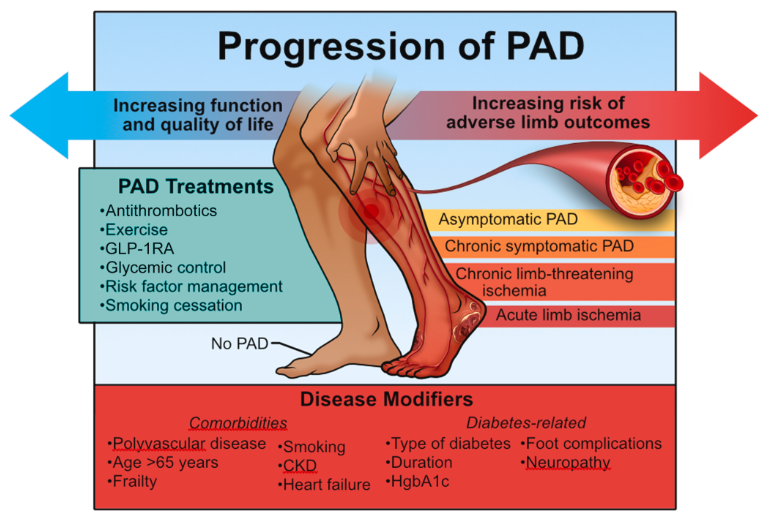 Progression of PAD

Increasing function and quality of life

Increasing risk of adverse limb outcomes

PAD Treatments
•Antithrombotics
•Exercise
•GLP-1RA
•Glycemic control
•Risk factor management
•Smoking cessation

Asymptomatic PAD
Chronic symptomatic PAD
Chronic limb-threatening ischemia
Acute limb ischemia

No PAD

Disease Modifiers

Comorbidities
•Polyvascular disease
•Age >65 years
•Frailty
•Smoking
•CKD
•Heart failure

Diabetes-related
•Type of diabetes
•Duration
•HgbA1c
•Foot complications
•Neuropathy